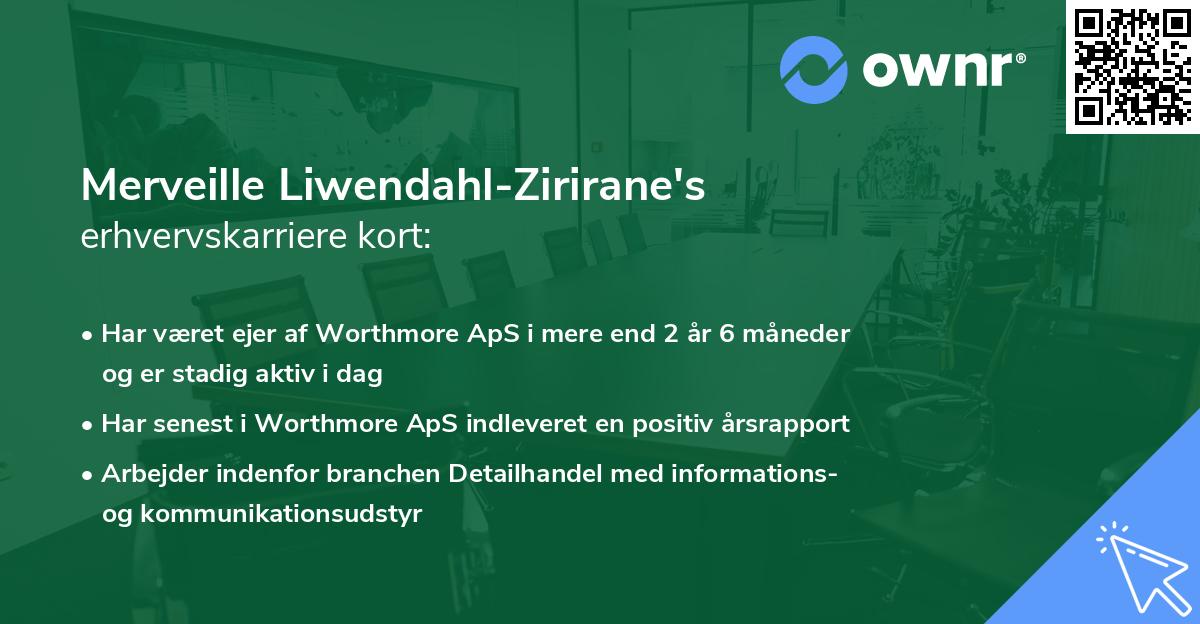 ownr®

Merveille Liwendahl-Zirirane's
erhvervskarriere kort:

• Har været ejer af Worthmore ApS i mere end 2 år 6 måneder og er stadig aktiv i dag
• Har senest i Worthmore ApS indleveret en positiv årsrapport
• Arbejder indenfor branchen Detailhandel med informations- og kommunikationsudstyr